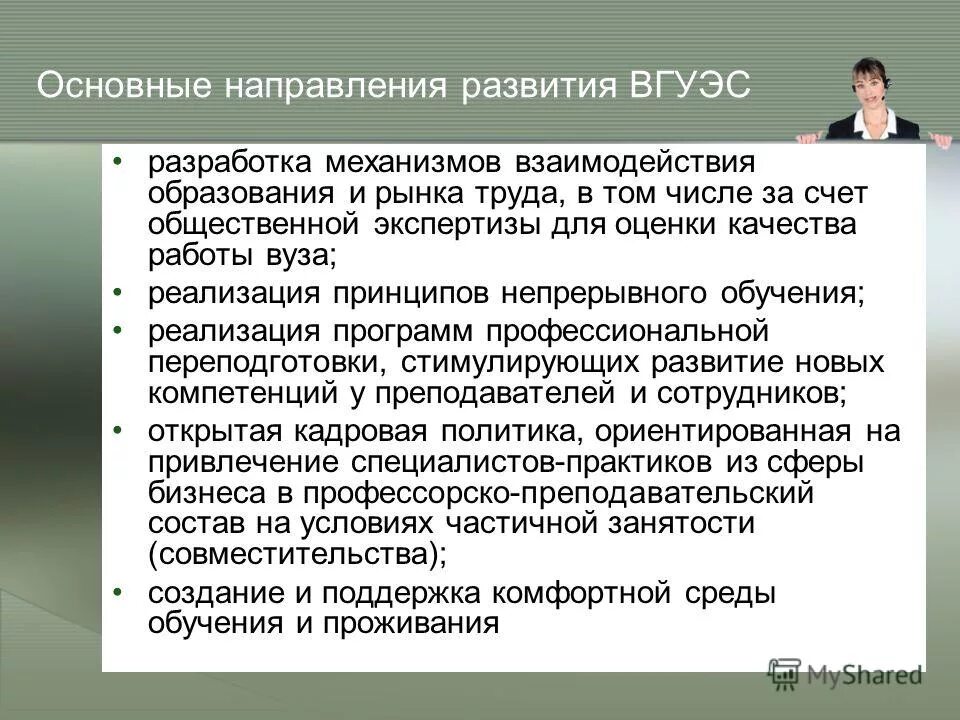 Основные направления развития ВГУЭС

• разработка механизмов взаимодействия образования и рынка труда, в том числе за счет общественной экспертизы для оценки качества работы вуза;
• реализация принципов непрерывного обучения;
• реализация программ профессиональной переподготовки, стимулирующих развитие новых компетенций у преподавателей и сотрудников;
• открытая кадровая политика, ориентированная на привлечение специалистов-практиков из сферы бизнеса в профессорско-преподавательский состав на условиях частичной занятости (совместительства);
• создание и поддержка комфортной среды обучения и проживания

MyShared